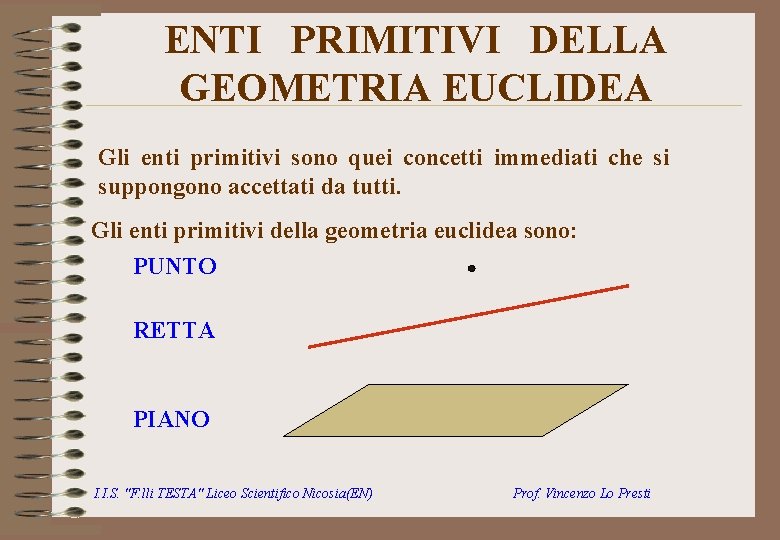 ENTI PRIMITIVI DELLA GEOMETRIA EUCLIDEA

Gli enti primitivi sono quei concetti immediati che si suppongono accettati da tutti.

Gli enti primitivi della geometria euclidea sono:

PUNTO

RETTA

PIANO

I.I.S. "F.lli TESTA" Liceo Scientifico Nicosia(EN)

Prof. Vincenzo Lo Presti